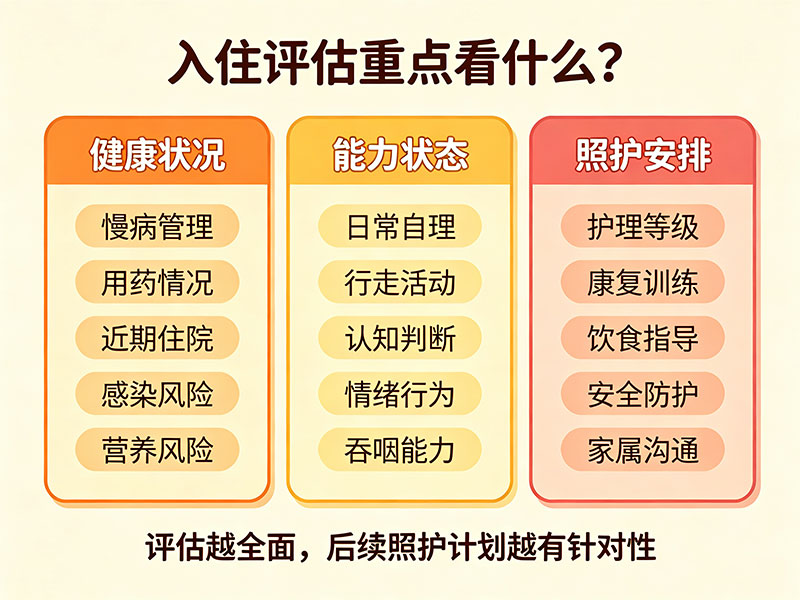 入住评估重点看什么？

健康状况
慢病管理
用药情况
近期住院
感染风险
营养风险

能力状态
日常自理
行走活动
认知判断
情绪行为
吞咽能力

照护安排
护理等级
康复训练
饮食指导
安全防护
家属沟通

评估越全面，后续照护计划越有针对性